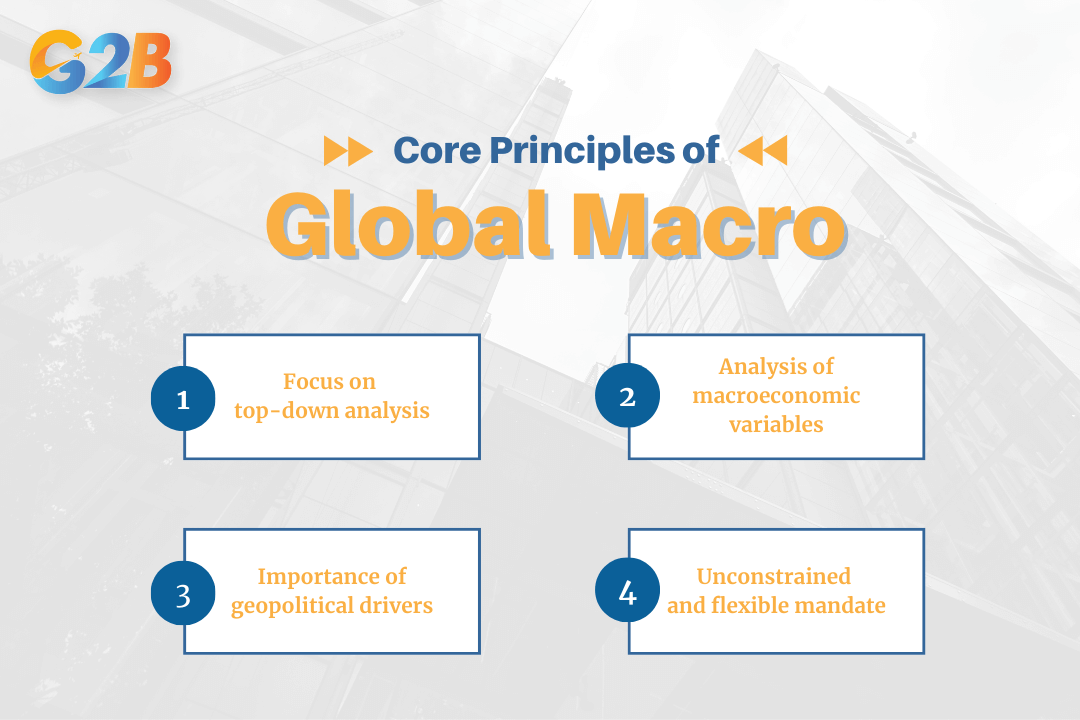 G2B

Core Principles of

Global Macro

1
Focus on top-down analysis

2
Analysis of macroeconomic variables

3
Importance of geopolitical drivers

4
Unconstrained and flexible mandate